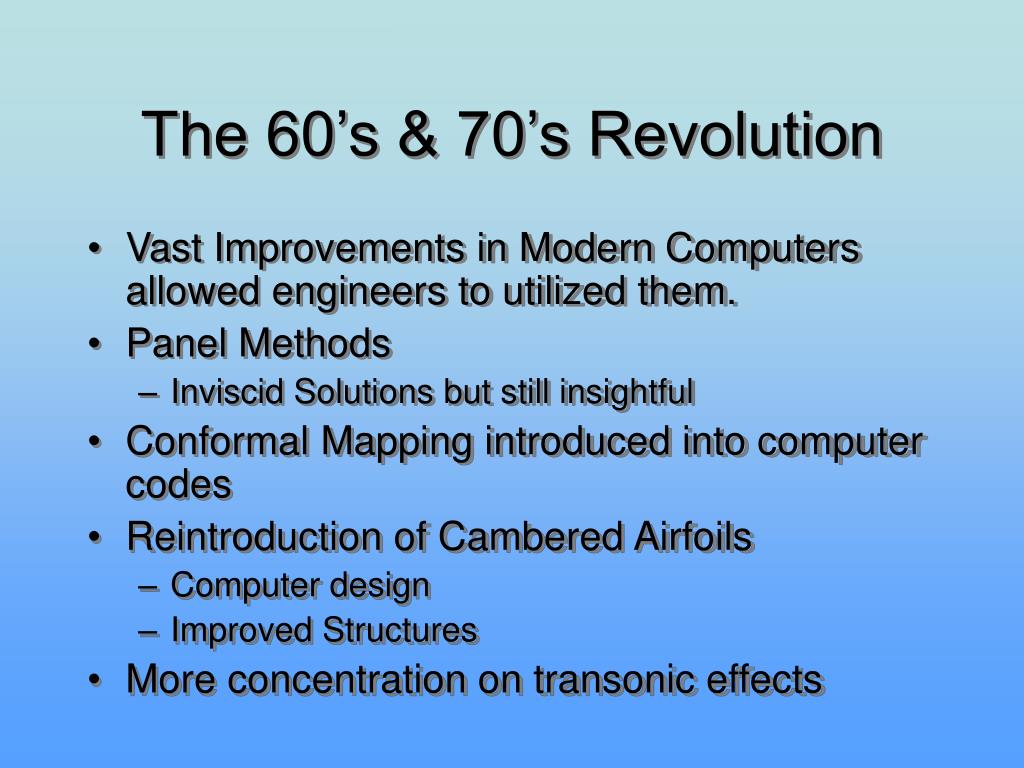 The 60’s & 70’s Revolution

• Vast Improvements in Modern Computers allowed engineers to utilized them.
• Panel Methods
– Inviscid Solutions but still insightful
• Conformal Mapping introduced into computer codes
• Reintroduction of Cambered Airfoils
– Computer design
– Improved Structures
• More concentration on transonic effects